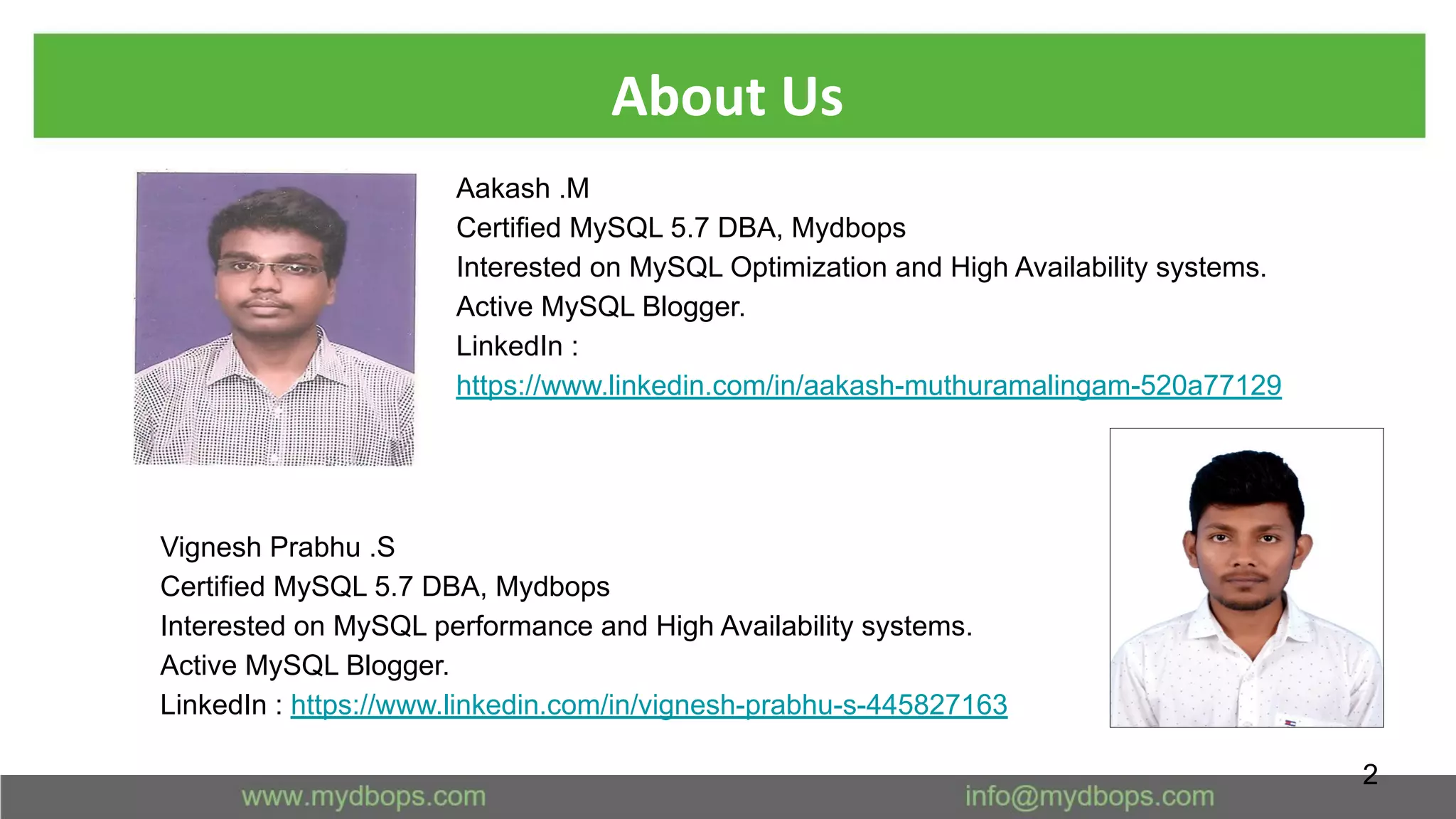 About Us

Aakash .M
Certified MySQL 5.7 DBA, Mydbops
Interested on MySQL Optimization and High Availability systems.
Active MySQL Blogger.
LinkedIn :
https://www.linkedin.com/in/aakash-muthuramalingam-520a77129

Vignesh Prabhu .S
Certified MySQL 5.7 DBA, Mydbops
Interested on MySQL performance and High Availability systems.
Active MySQL Blogger.
LinkedIn : https://www.linkedin.com/in/vignesh-prabhu-s-445827163

2

www.mydbops.com

info@mydbops.com